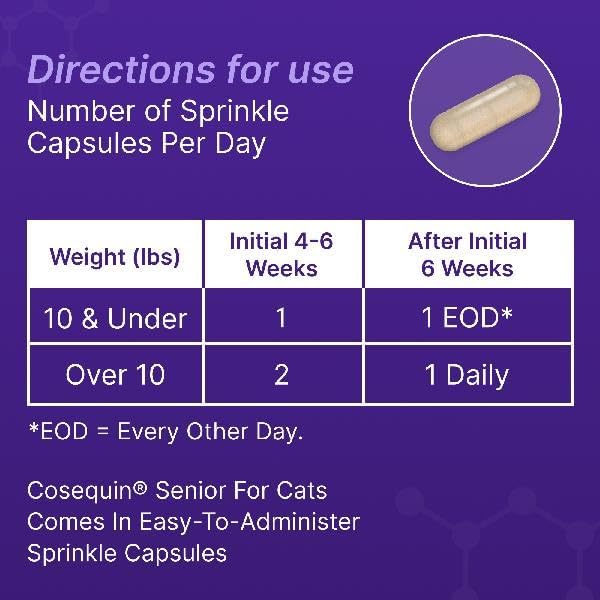 Directions for use
Number of Sprinkle Capsules Per Day

| Weight (lbs) | Initial 4-6 Weeks | After Initial 6 Weeks |
|---|---|---|
| 10 & Under | 1 | 1 EOD* |
| Over 10 | 2 | 1 Daily |

*EOD = Every Other Day.

Cosequin® Senior For Cats Comes In Easy-To-Administer Sprinkle Capsules